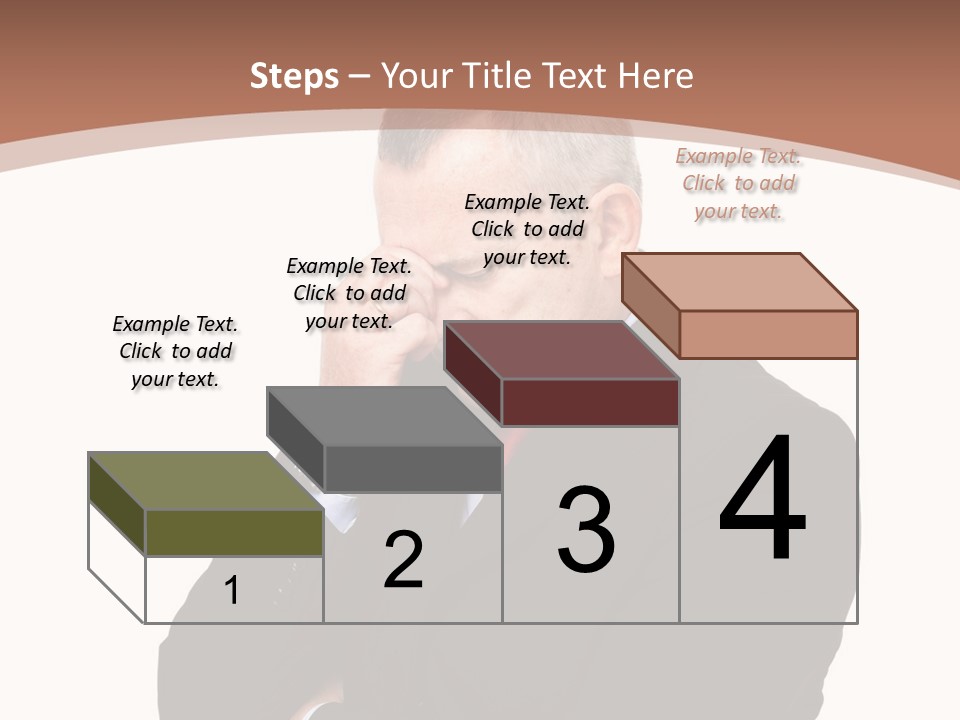 Steps – Your Title Text Here

Example Text. Click to add your text.

Example Text. Click to add your text.

Example Text. Click to add your text.

Example Text. Click to add your text.

1

2

3

4